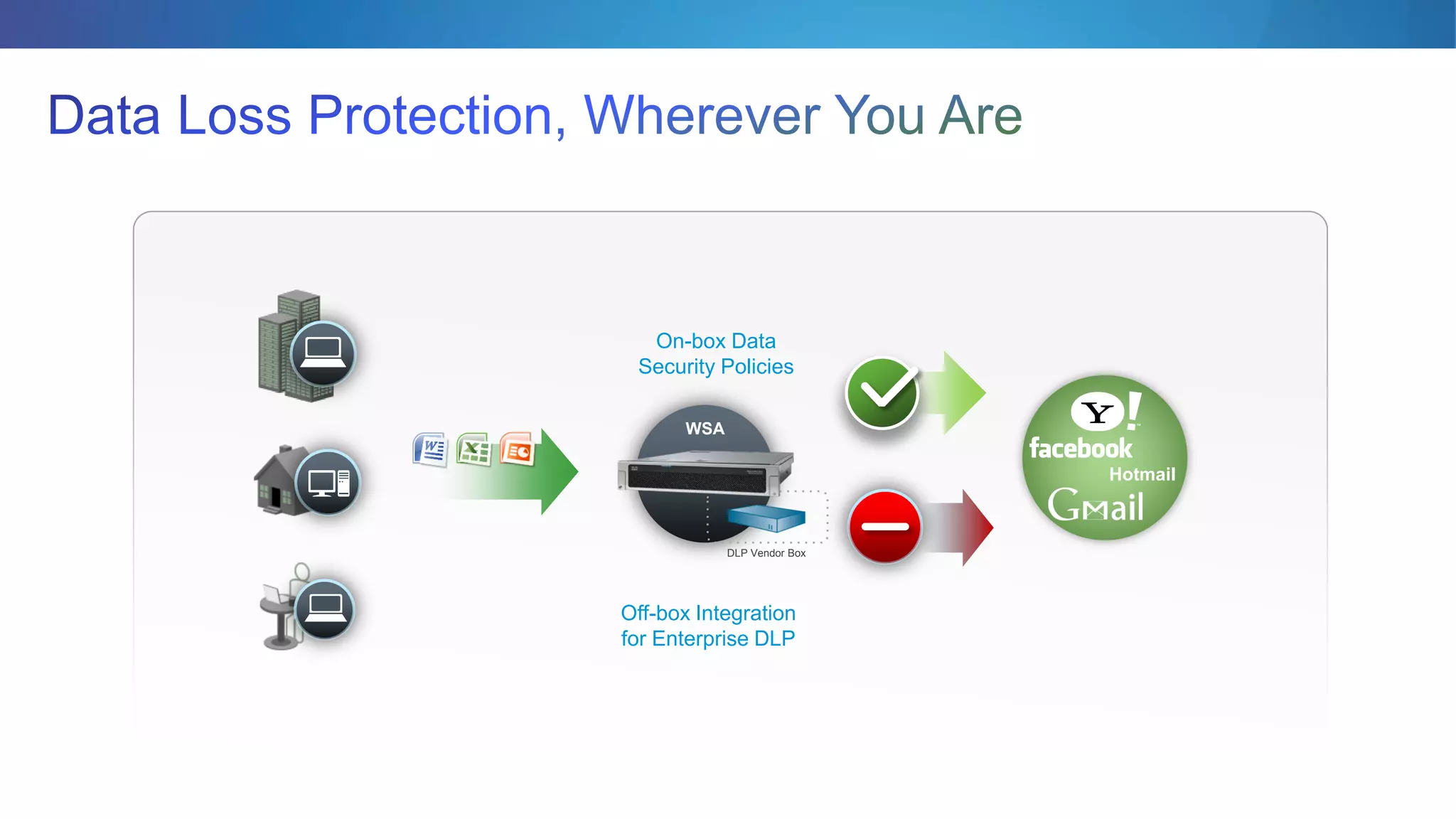 Data Loss Protection, Wherever You Are

On-box Data Security Policies

WSA

DLP Vendor Box

Off-box Integration for Enterprise DLP

Y!

facebook

Hotmail

Gmail